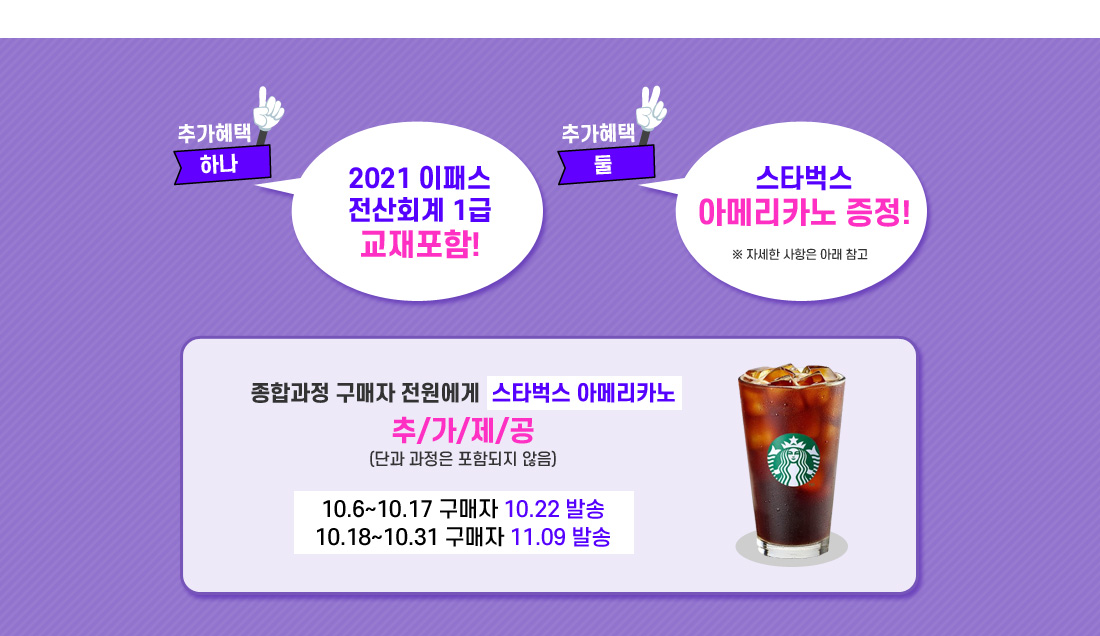 추가혜택
하나

2021 이패스
전산회계 1급
교재포함!

추가혜택
둘

스타벅스
아메리카노 증정!

※ 자세한 사항은 아래 참고

종합과정 구매자 전원에게 스타벅스 아메리카노
추/가/제/공
(단과 과정은 포함되지 않음)

10.6~10.17 구매자 10.22 발송
10.18~10.31 구매자 11.09 발송